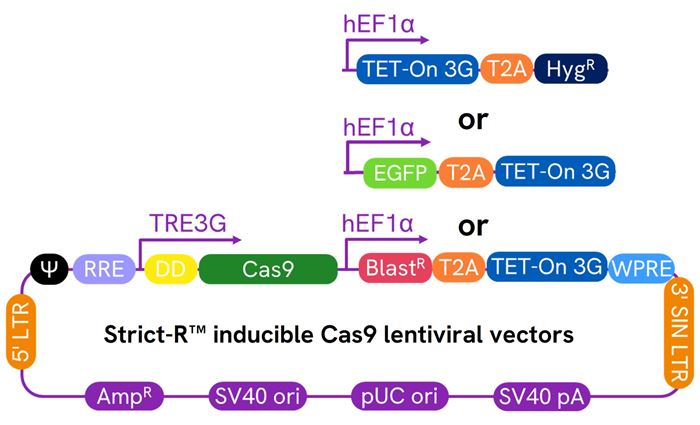 hEF1α

TET-On 3G T2A Hyg$^R$

or

hEF1α

EGFP T2A TET-On 3G

or

TRE3G

hEF1α

Ψ RRE DD Cas9 Blast$^R$ T2A TET-On 3G WPRE

5' LTR

3' SIN LTR

Strict-R™ inducible Cas9 lentiviral vectors

Amp$^R$ SV40 ori pUC ori SV40 pA